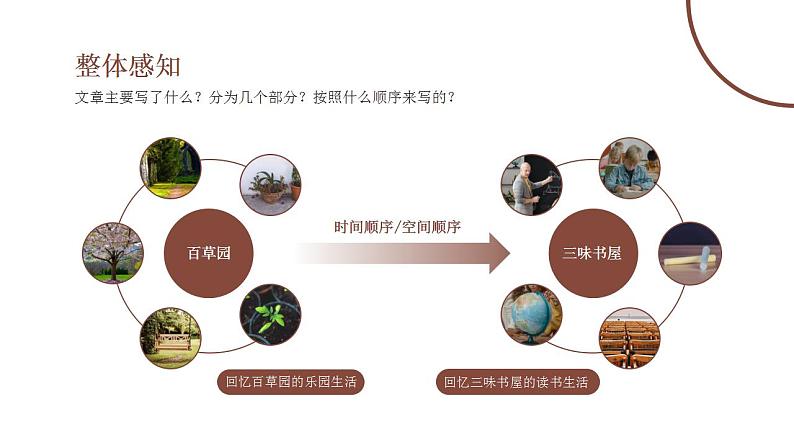 整体感知

文章主要写了什么？分为几个部分？按照什么顺序来写的？

百草园

时间顺序/空间顺序

三味书屋

回忆百草园的乐园生活

回忆三味书屋的读书生活